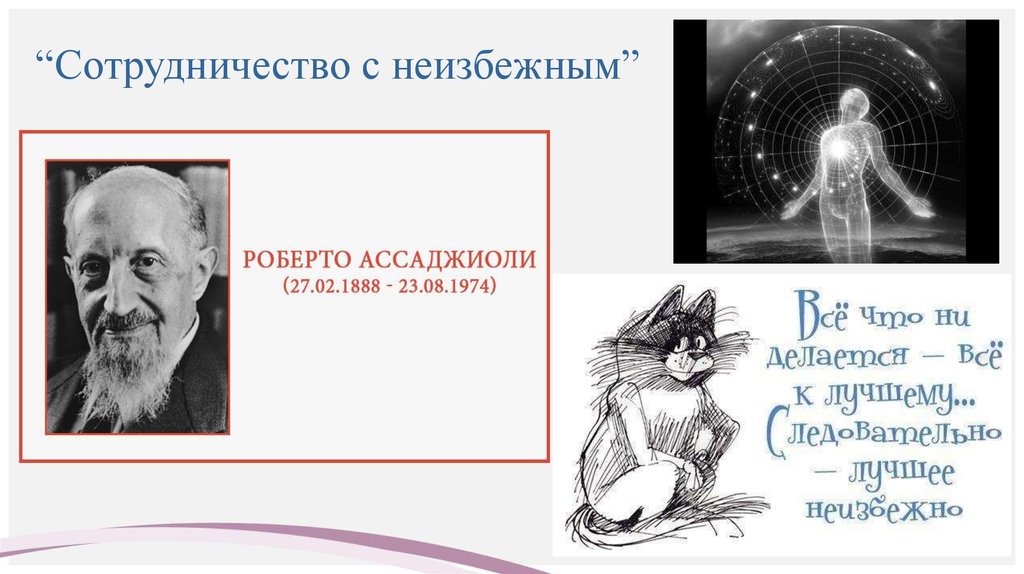 “Сотрудничество с неизбежным”

РОБЕРТО АССАДЖИОЛИ
(27.02.1888 - 23.08.1974)

Всё что ни делается — всё к лучшему... Следовательно — лучшее неизбежно